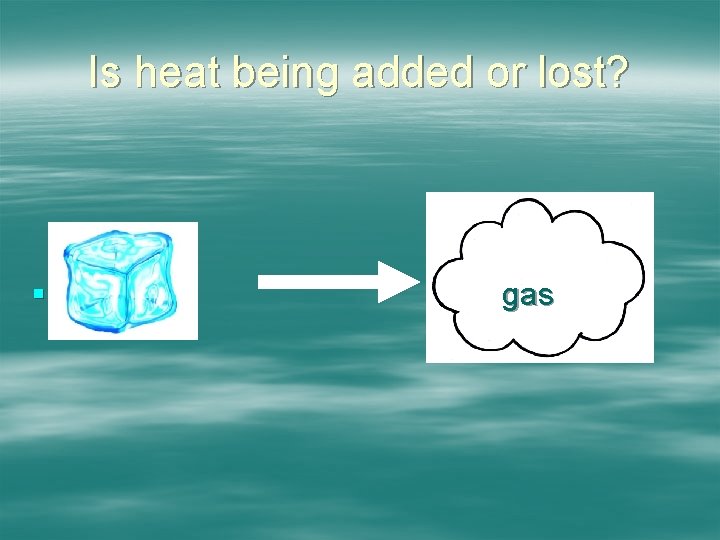 Is heat being added or lost?

gas